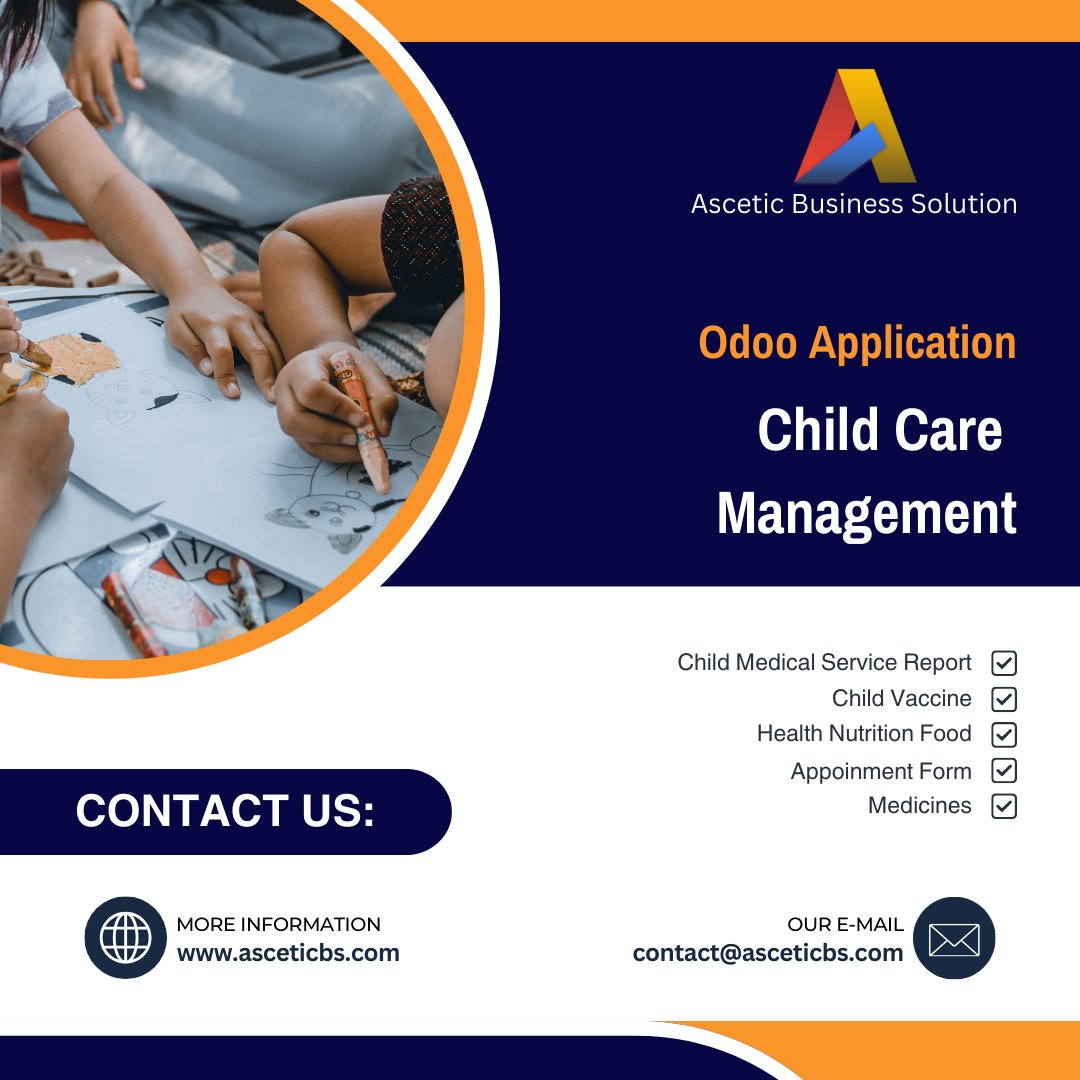 Ascetic Business Solution

Odoo Application

Child Care Management

Child Medical Service Report
Child Vaccine
Health Nutrition Food
Appoinment Form
Medicines

CONTACT US:

MORE INFORMATION
www.asceticbs.com

OUR E-MAIL
contact@asceticbs.com